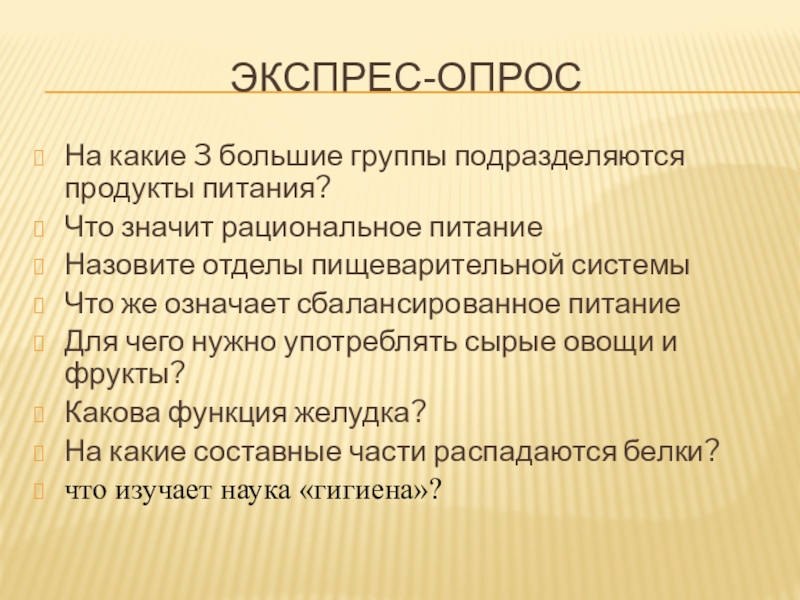 ЭКСПРЕС-ОПРОС

На какие 3 большие группы подразделяются продукты питания?

Что значит рациональное питание

Назовите отделы пищеварительной системы

Что же означает сбалансированное питание

Для чего нужно употреблять сырые овощи и фрукты?

Какова функция желудка?

На какие составные части распадаются белки?

что изучает наука «гигиена»?